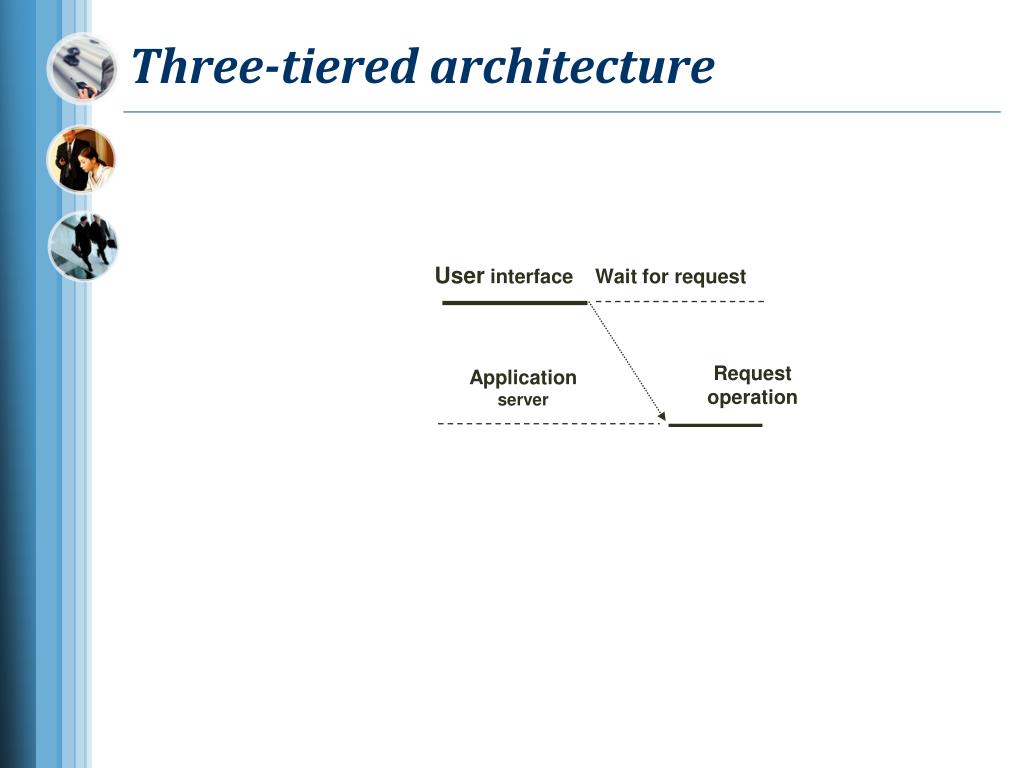 Three-tiered architecture

User interface

Wait for request

Application server

Request operation